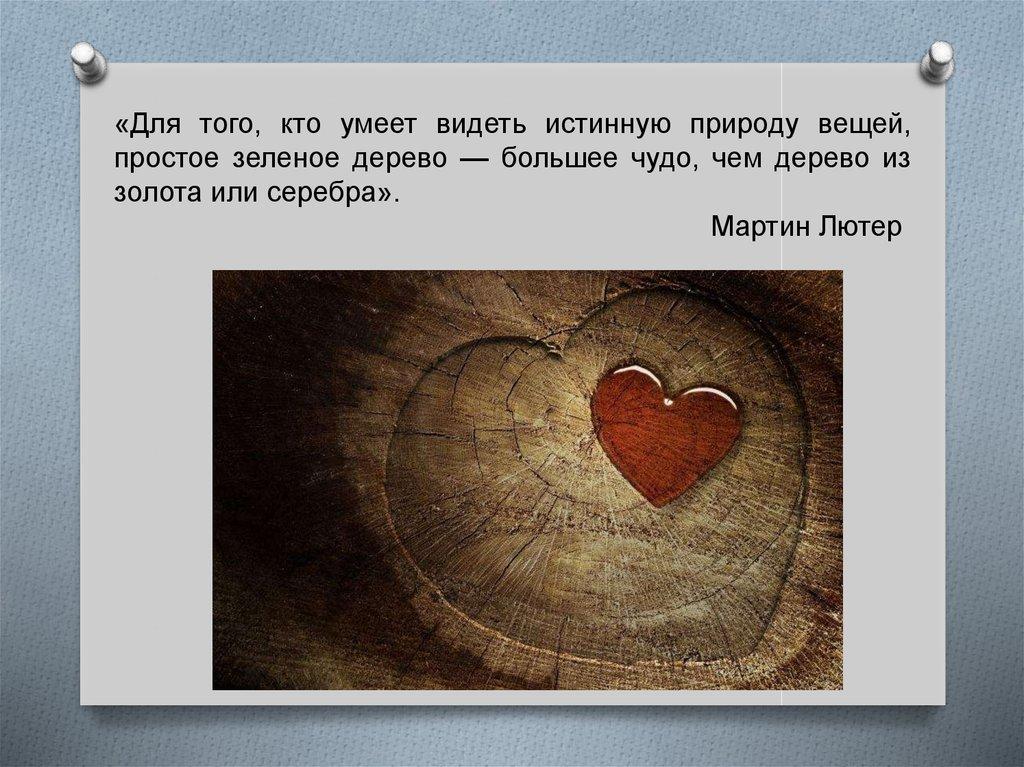 «Для того, кто умеет видеть истинную природу вещей, простое зеленое дерево — большее чудо, чем дерево из золота или серебра».

Мартин Лютер